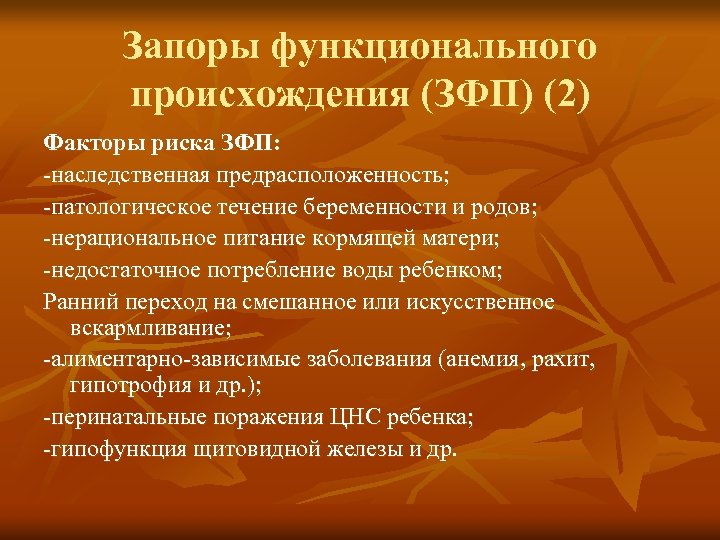 Запоры функционального происхождения (ЗФП) (2)

Факторы риска ЗФП:

-наследственная предрасположенность;

-патологическое течение беременности и родов;

-нерациональное питание кормящей матери;

-недостаточное потребление воды ребенком;

Ранний переход на смешанное или искусственное вскармливание;

-алиментарно-зависимые заболевания (анемия, рахит, гипотрофия и др.);

-перинатальные поражения ЦНС ребенка;

-гипофункция щитовидной железы и др.